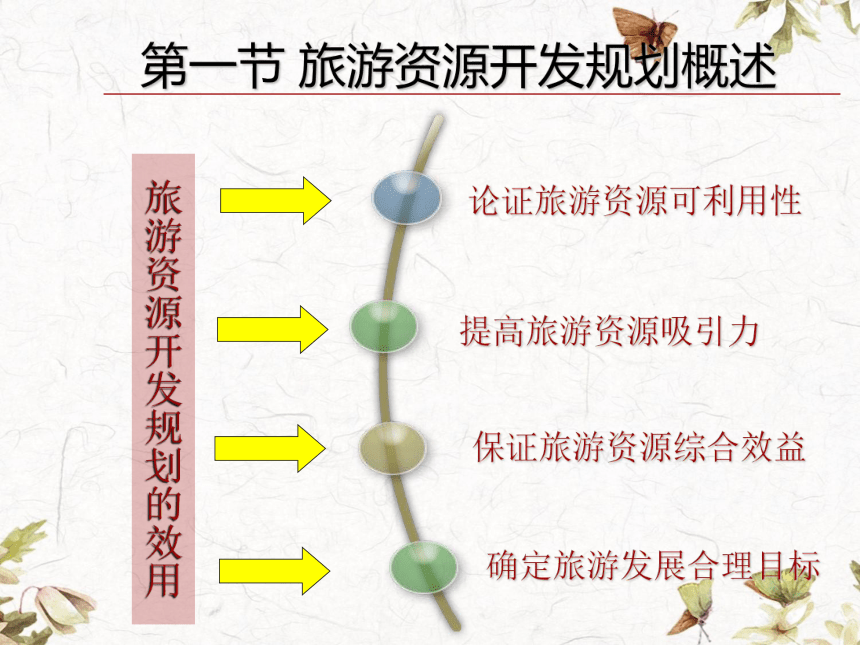 第一节 旅游资源开发规划概述

旅游资源开发规划的效用

论证旅游资源可利用性

提高旅游资源吸引力

保证旅游资源综合效益

确定旅游发展合理目标